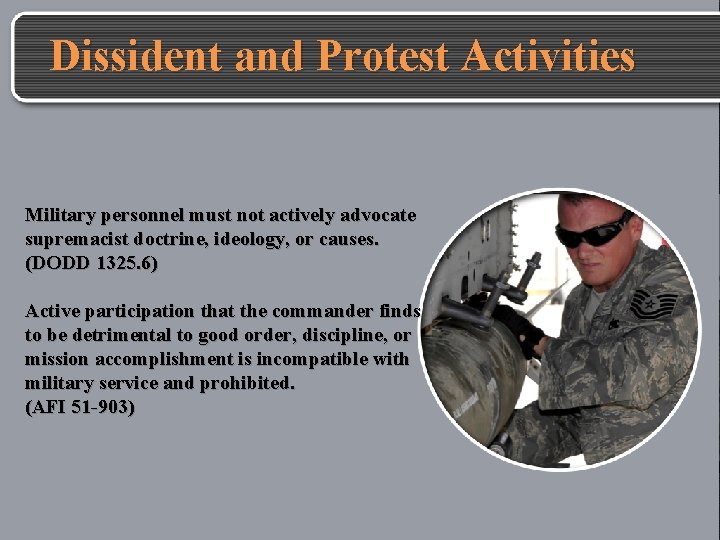 Dissident and Protest Activities

Military personnel must not actively advocate supremacist doctrine, ideology, or causes. (DODD 1325.6)

Active participation that the commander finds to be detrimental to good order, discipline, or mission accomplishment is incompatible with military service and prohibited. (AFI 51-903)